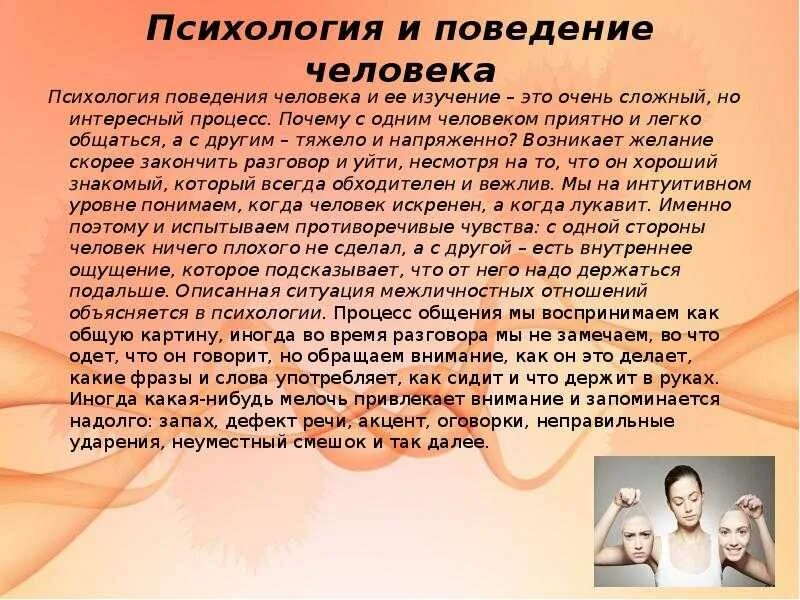 Психология и поведение человека

Психология поведения человека и ее изучение – это очень сложный, но интересный процесс. Почему с одним человеком приятно и легко общаться, а с другим – тяжело и напряженно? Возникает желание скорее закончить разговор и уйти, несмотря на то, что он хороший знакомый, который всегда обходителен и вежлив. Мы на интуитивном уровне понимаем, когда человек искренен, а когда лукавит. Именно поэтому и испытываем противоречивые чувства: с одной стороны человек ничего плохого не сделал, а с другой – есть внутреннее ощущение, которое подсказывает, что от него надо держаться подальше. Описанная ситуация межличностных отношений объясняется в психологии. Процесс общения мы воспринимаем как общую картину, иногда во время разговора мы не замечаем, во что одет, что он говорит, но обращаем внимание, как он это делает, какие фразы и слова употребляет, как сидит и что держит в руках. Иногда какая-нибудь мелочь привлекает внимание и запоминается надолго: запах, дефект речи, акцент, оговорки, неправильные ударения, неуместный смешок и так далее.